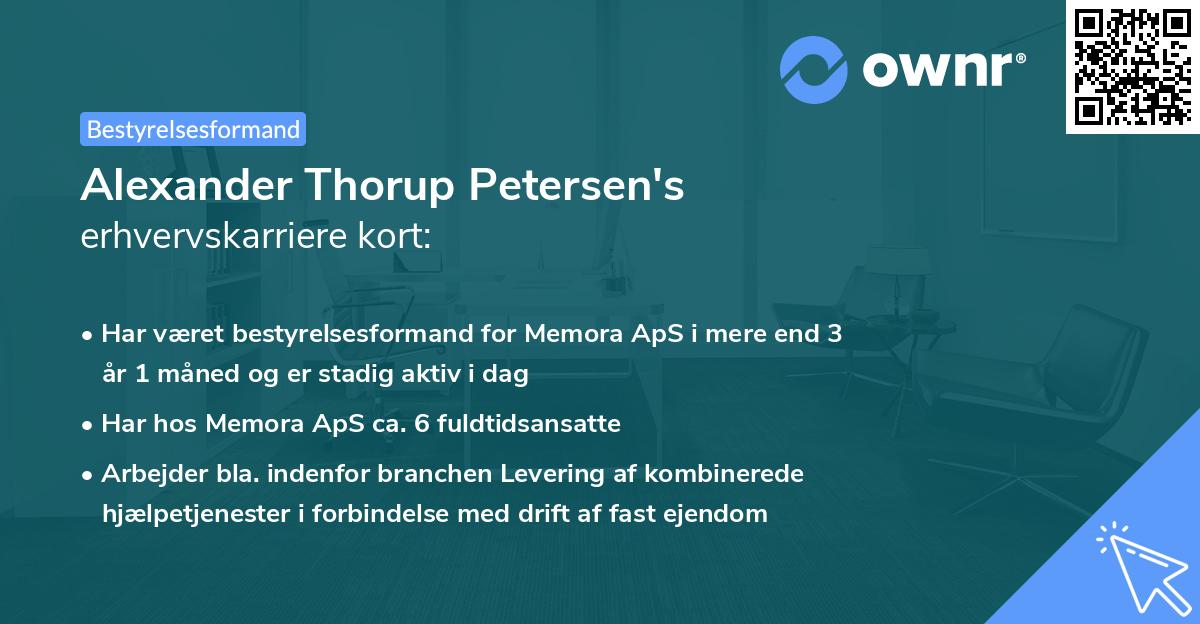 ownr®

Bestyrelsesformand

Alexander Thorup Petersen's erhvervskarriere kort:

• Har været bestyrelsesformand for Memora ApS i mere end 3 år 1 måned og er stadig aktiv i dag

• Har hos Memora ApS ca. 6 fuldtidsansatte

• Arbejder bla. indenfor branchen Levering af kombinerede hjælpetjenester i forbindelse med drift af fast ejendom